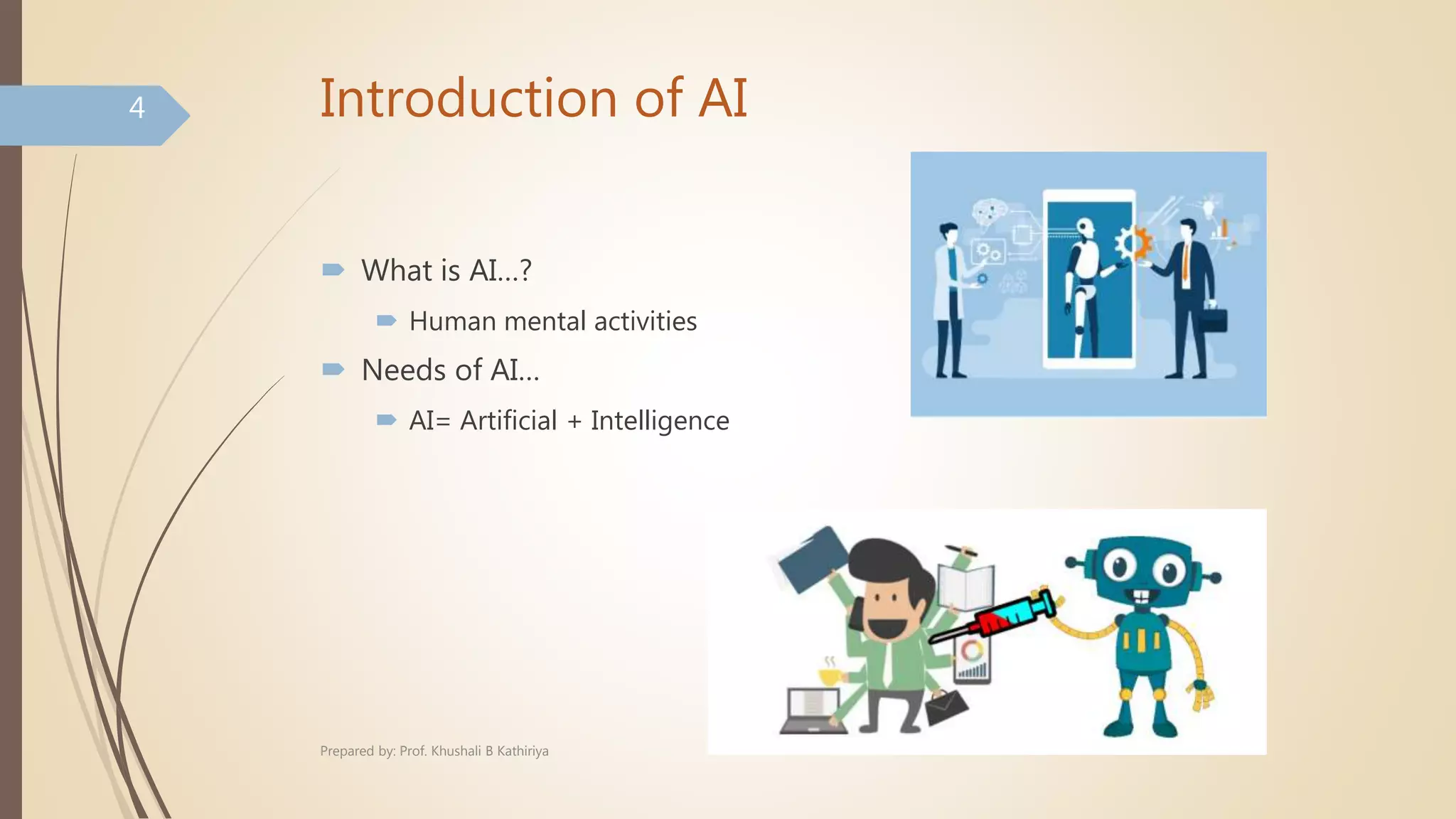 4

Introduction of AI

What is AI…?

Human mental activities

Needs of AI…

AI= Artificial + Intelligence

Prepared by: Prof. Khushali B Kathiriya